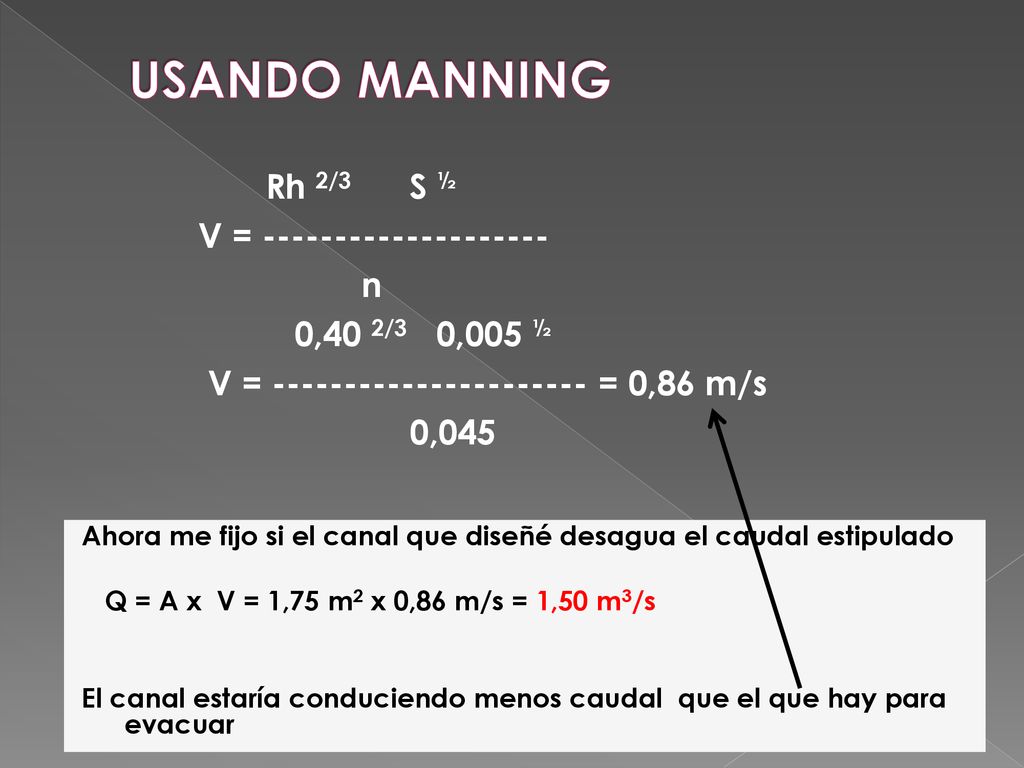 USANDO MANNING

Rh $^{2/3}$ S $^{½}$
V = -------------------
n

0,40 $^{2/3}$ 0,005 $^{½}$
V = --------------------- = 0,86 m/s
0,045

Ahora me fijo si el canal que diseñé desagua el caudal estipulado

Q = A x V = 1,75 m$^2$ x 0,86 m/s = 1,50 m$^3$/s

El canal estaría conduciendo menos caudal que el que hay para evacuar